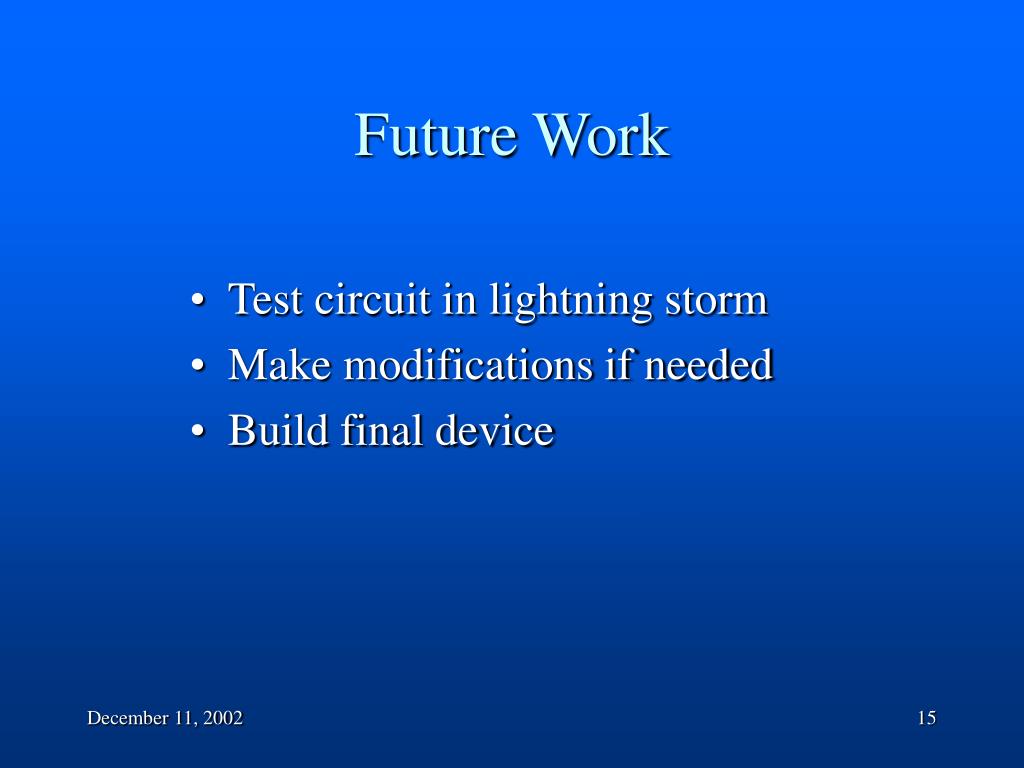 Future Work

• Test circuit in lightning storm
• Make modifications if needed
• Build final device

December 11, 2002

15